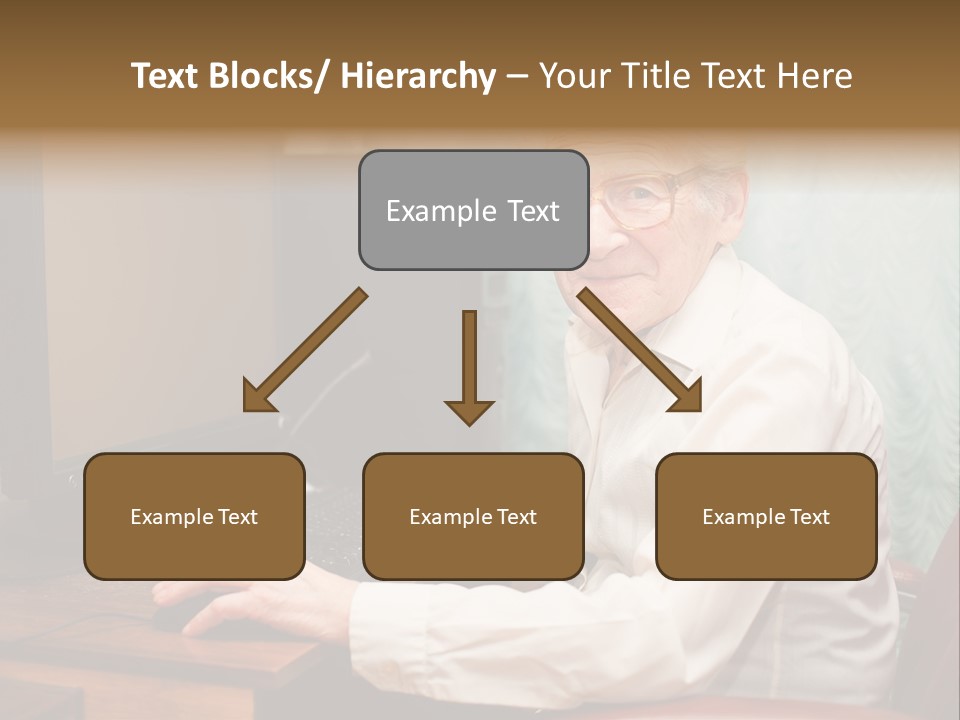 Text Blocks/ Hierarchy – Your Title Text Here

Example Text

Example Text

Example Text

Example Text